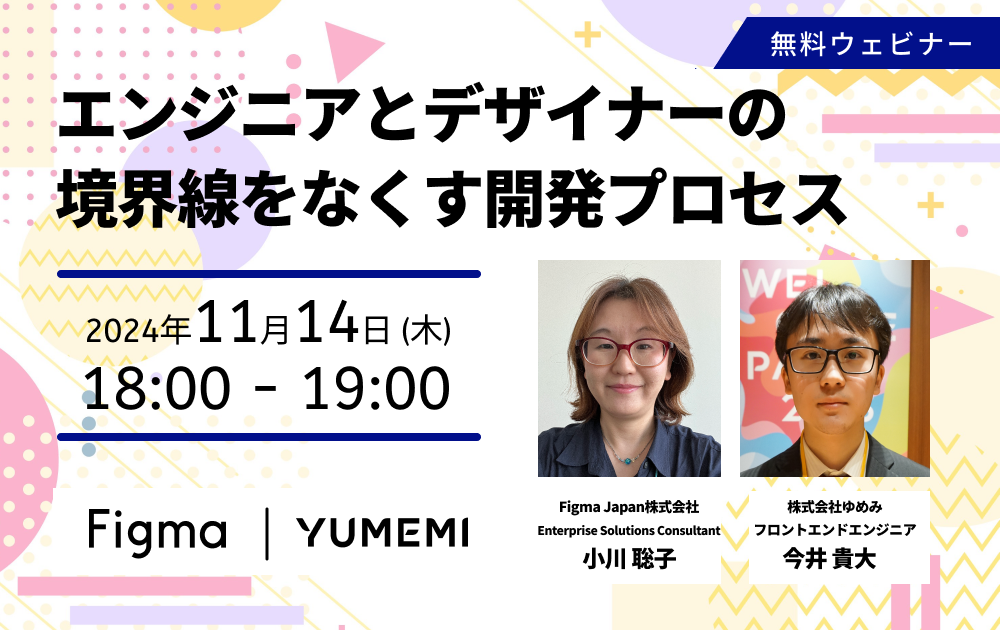 無料ウェビナー

エンジニアとデザイナーの境界線をなくす開発プロセス

2024年11月14日 (木)
18:00 - 19:00

Figma | YUMEMI

Figma Japan株式会社
Enterprise Solutions Consultant
小川 聡子

株式会社ゆめみ
フロントエンドエンジニア
今井 貴大